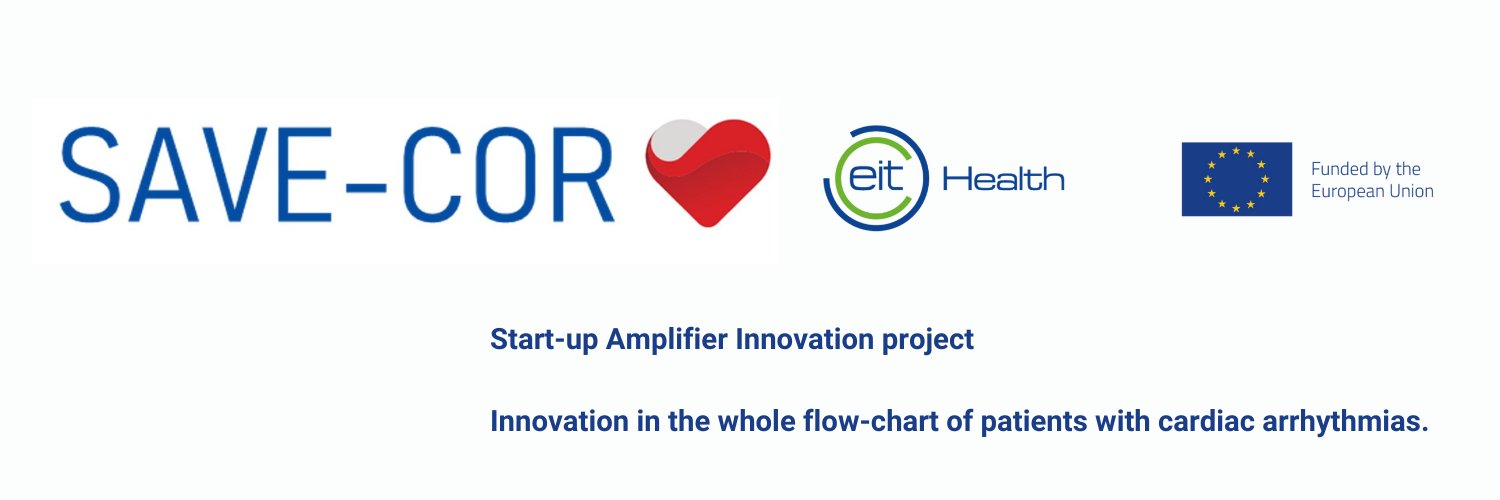 SAVE-COR

eit Health

Funded by the European Union

Start-up Amplifier Innovation project

Innovation in the whole flow-chart of patients with cardiac arrhythmias.